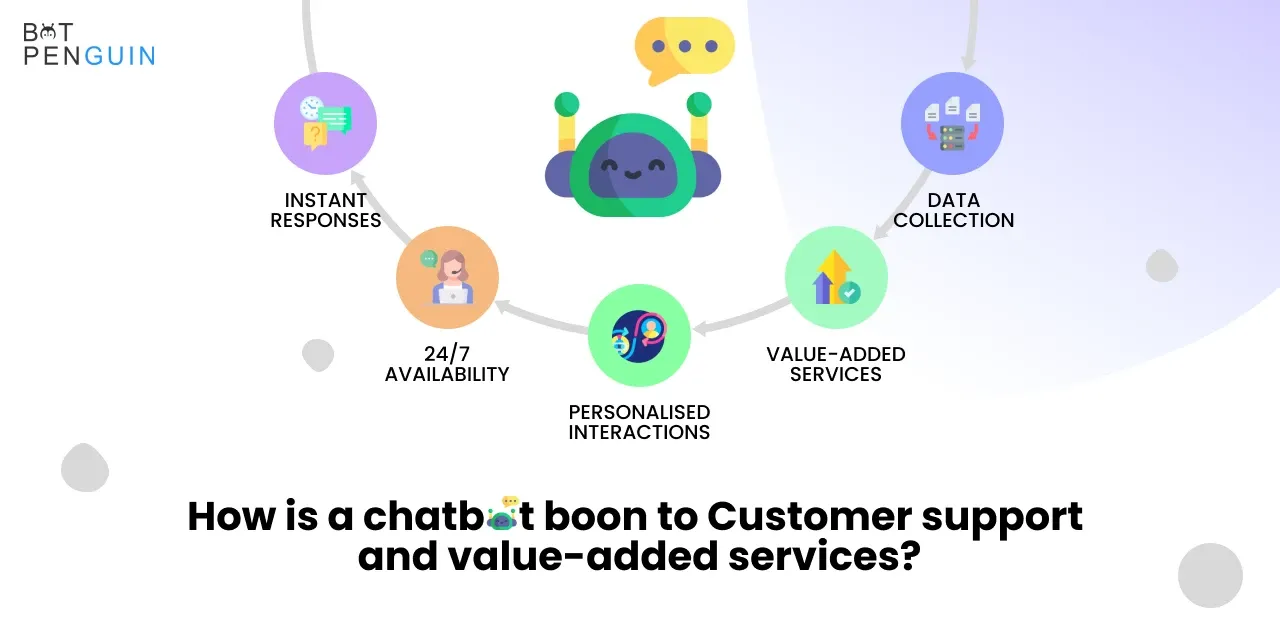 BOT PENGUIN

INSTANT RESPONSES

DATA COLLECTION

24/7 AVAILABILITY

VALUE-ADDED SERVICES

PERSONALISED INTERACTIONS

How is a chatbot boon to Customer support and value-added services?